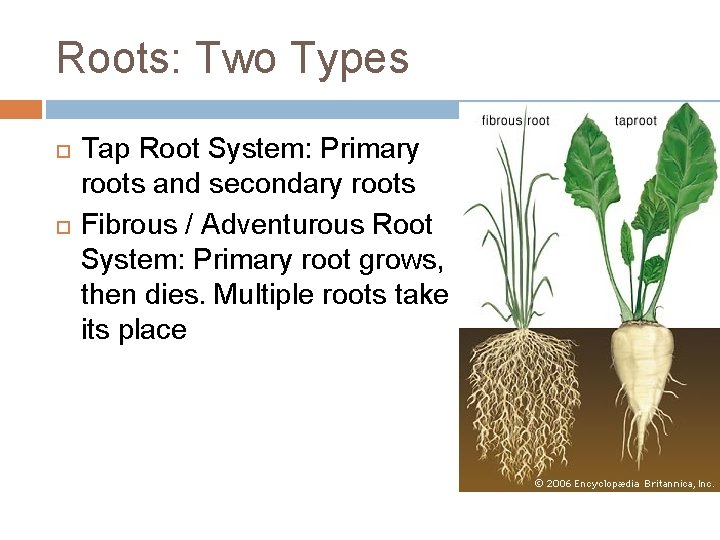 Roots: Two Types

Tap Root System: Primary roots and secondary roots

Fibrous / Adventurous Root System: Primary root grows, then dies. Multiple roots take its place

fibrous root

taproot

© 2006 Encyclopædia Britannica, Inc.